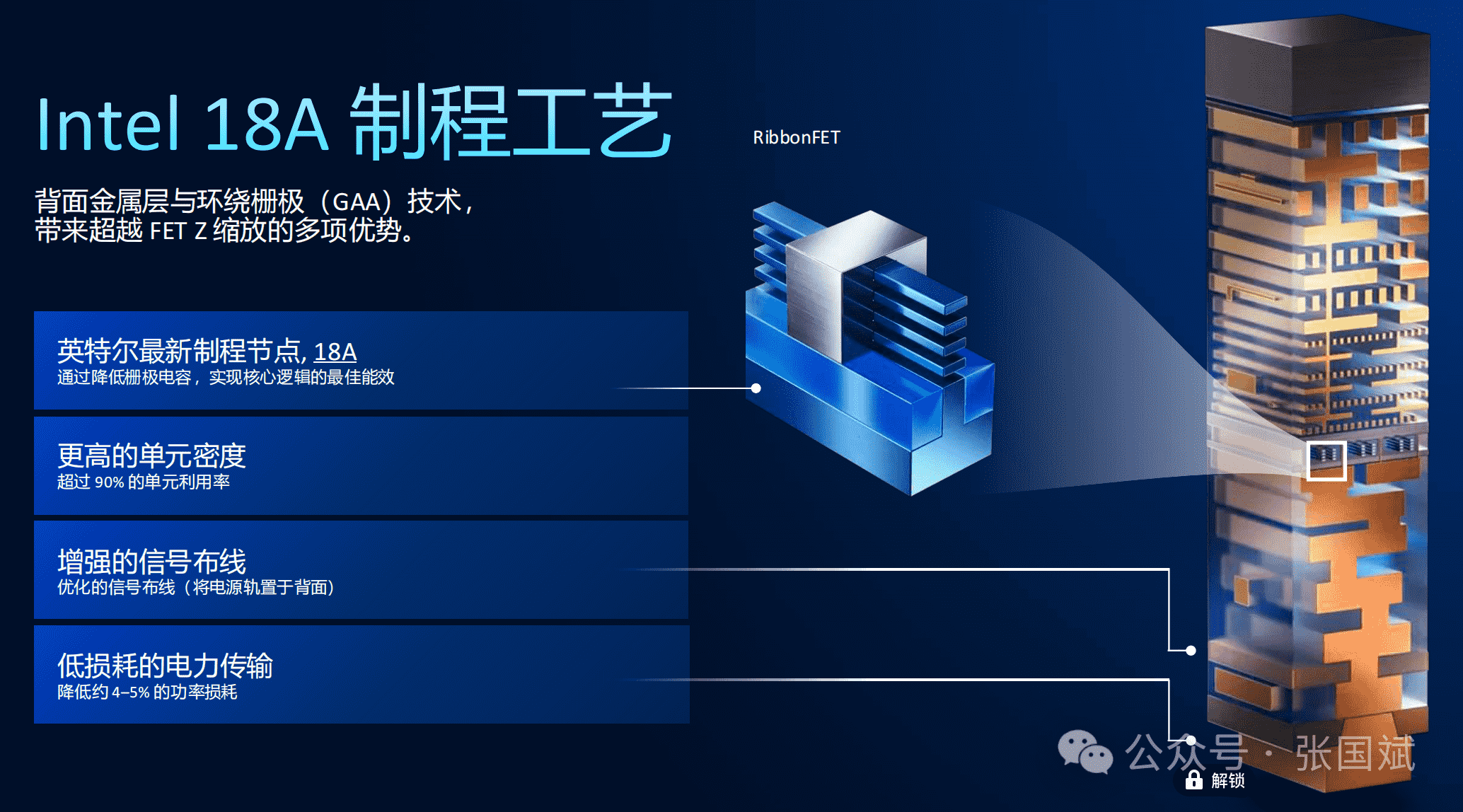 Intel 18A 制程工艺

背面金属层与环绕栅极（GAA）技术，带来超越 FET Z 缩放的多项优势。

RibbonFET

英特尔最新制程节点, 18A
通过降低栅极电容，实现核心逻辑的最佳能效

更高的单元密度
超过 90% 的单元利用率

增强的信号布线
优化的信号布线（将电源轨置于背面）

低损耗的电力传输
降低约 4–5% 的功率损耗

公众号 · 张国斌

解锁